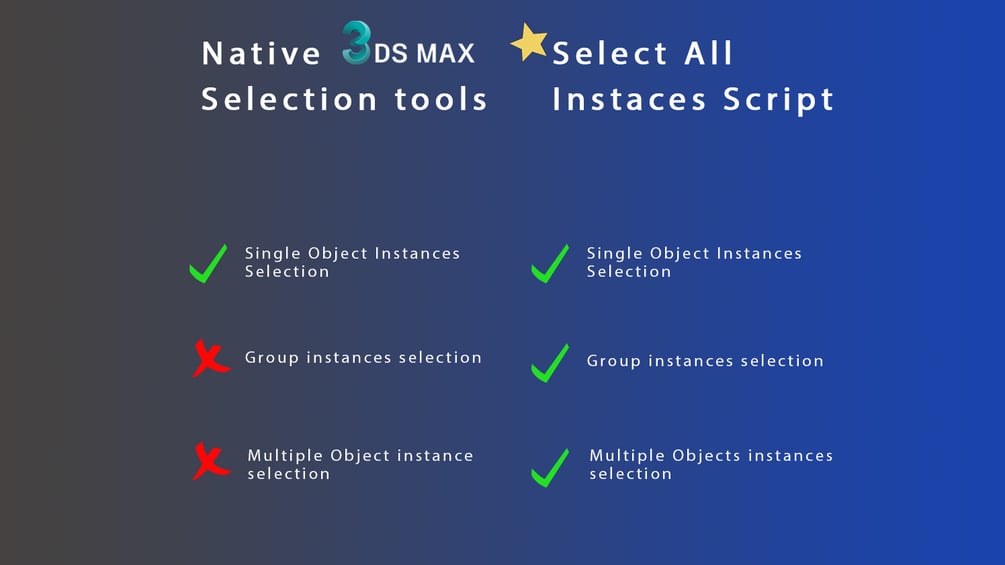 Native 3DS MAX Selection tools

Single Object Instances Selection

Group instances selection

Multiple Object instance selection

Select All Instaces Script

Single Object Instances Selection

Group instances selection

Multiple Objects instances selection